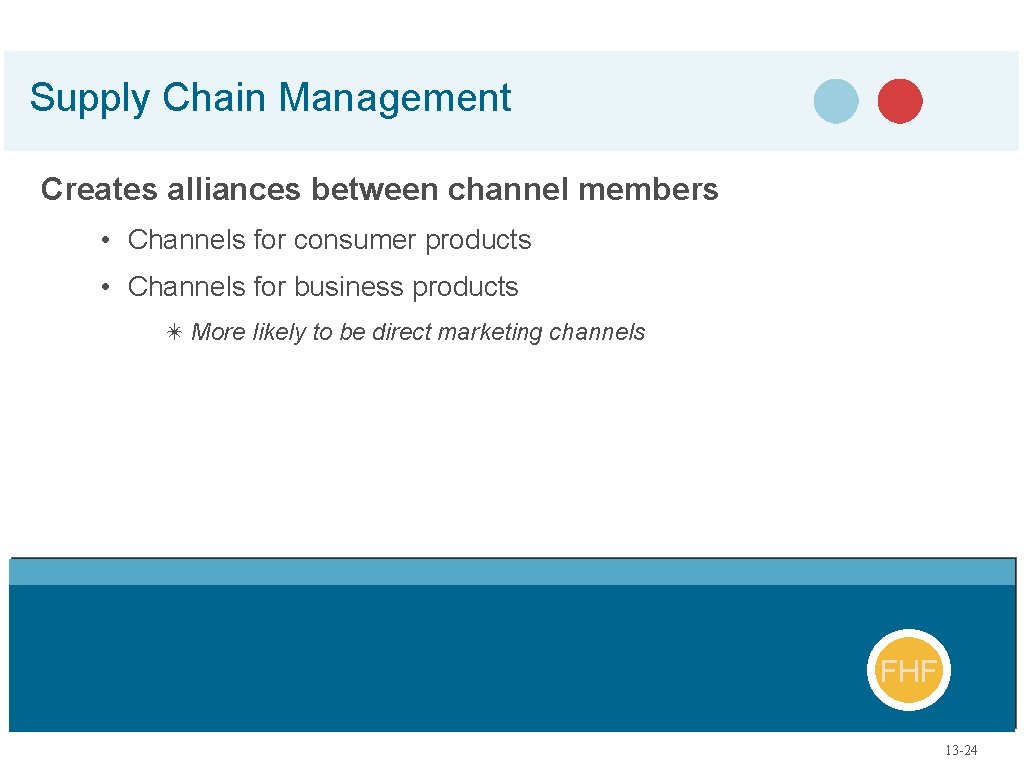 Supply Chain Management

Creates alliances between channel members

• Channels for consumer products

• Channels for business products

✶ More likely to be direct marketing channels

FHF

13-24